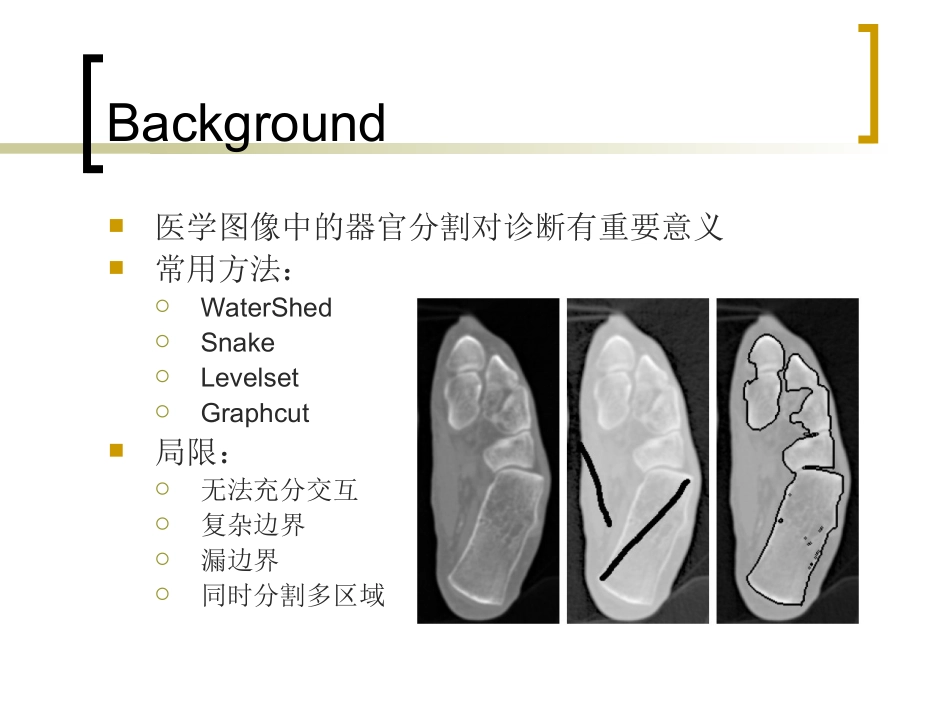 Background

- 医学图像中的器官分割对诊断有重要意义
- 常用方法：
  - WaterShed
  - Snake
  - Levelset
  - Graphcut
- 局限：
  - 无法充分交互
  - 复杂边界
  - 漏边界
  - 同时分割多区域